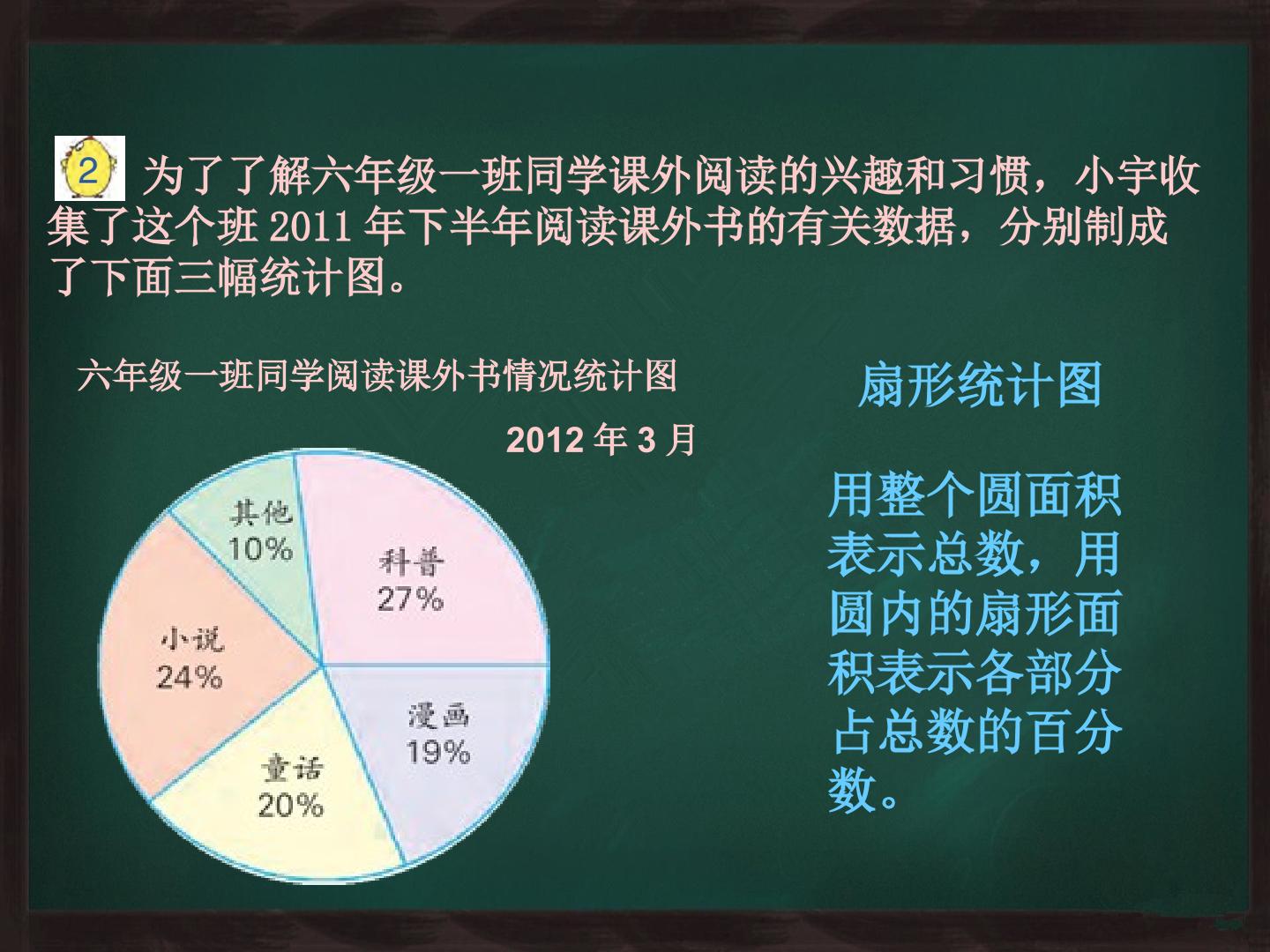 2 为了了解六年级一班同学课外阅读的兴趣和习惯，小宇收集了这个班 2011 年下半年阅读课外书的有关数据，分别制成了下面三幅统计图。

六年级一班同学阅读课外书情况统计图

2012 年 3 月

其他
10%

科普
27%

小说
24%

漫画
19%

童话
20%

扇形统计图

用整个圆面积表示总数，用圆内的扇形面积表示各部分占总数的百分数。